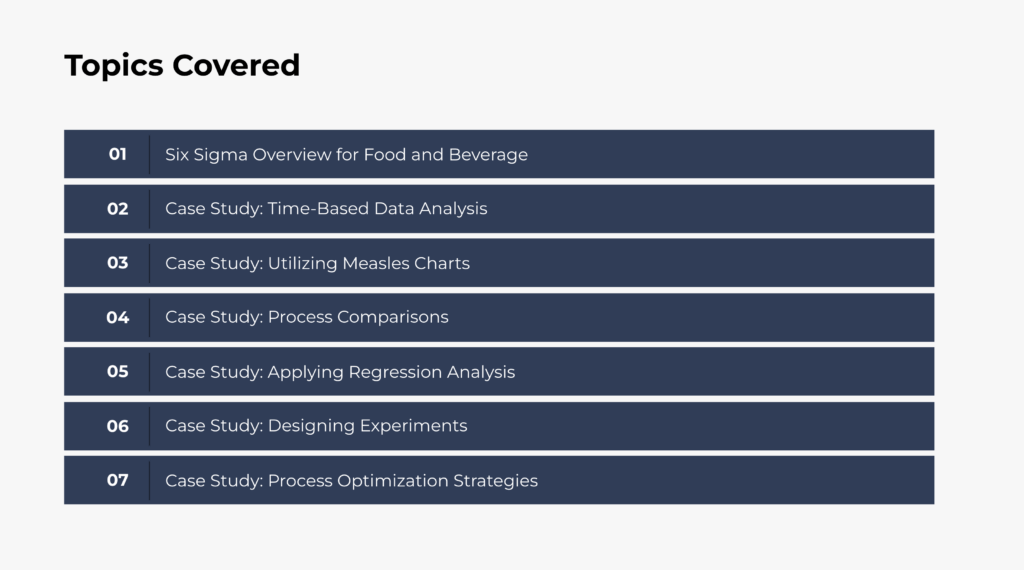 Topics Covered

01 Six Sigma Overview for Food and Beverage

02 Case Study: Time-Based Data Analysis

03 Case Study: Utilizing Measles Charts

04 Case Study: Process Comparisons

05 Case Study: Applying Regression Analysis

06 Case Study: Designing Experiments

07 Case Study: Process Optimization Strategies